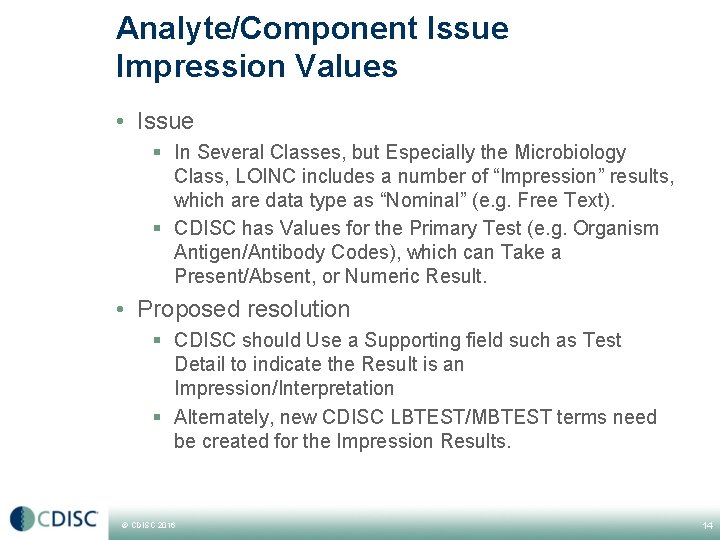 Analyte/Component Issue Impression Values

• Issue
  ▪ In Several Classes, but Especially the Microbiology Class, LOINC includes a number of “Impression” results, which are data type as “Nominal” (e.g. Free Text).
  ▪ CDISC has Values for the Primary Test (e.g. Organism Antigen/Antibody Codes), which can Take a Present/Absent, or Numeric Result.

• Proposed resolution
  ▪ CDISC should Use a Supporting field such as Test Detail to indicate the Result is an Impression/Interpretation
  ▪ Alternately, new CDISC LBTEST/MBTEST terms need be created for the Impression Results.

CDISC

© CDISC 2016

14